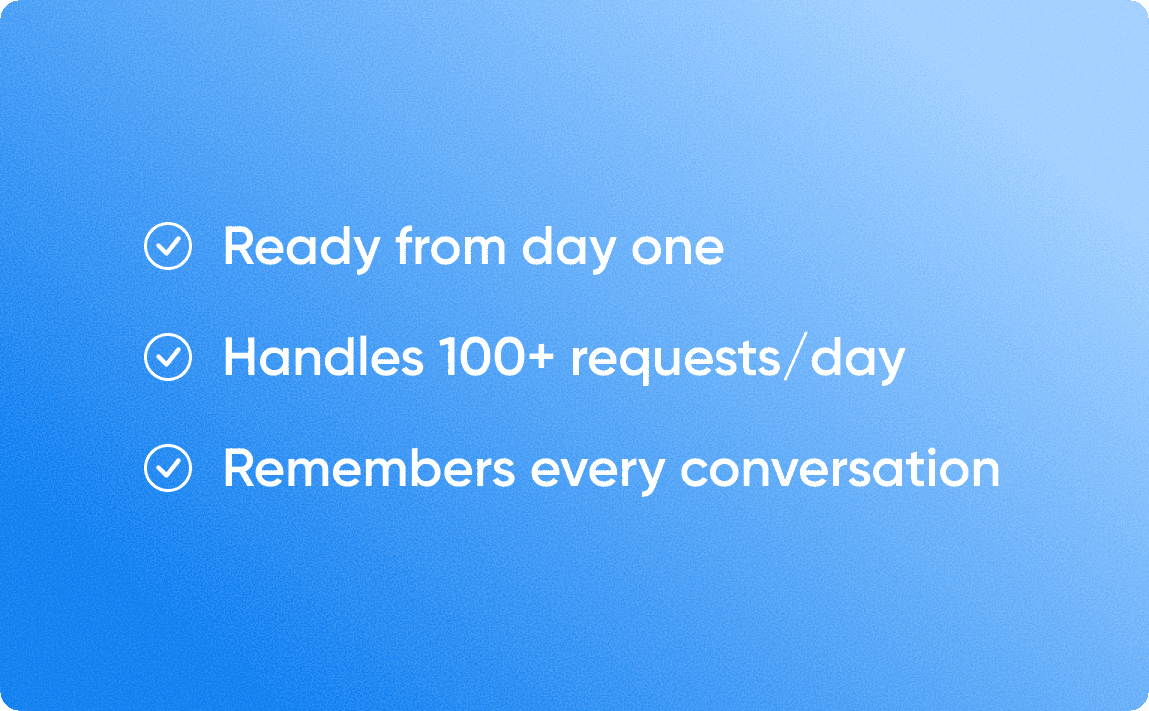 Ready from day one

Handles 100+ requests/day

Remembers every conversation